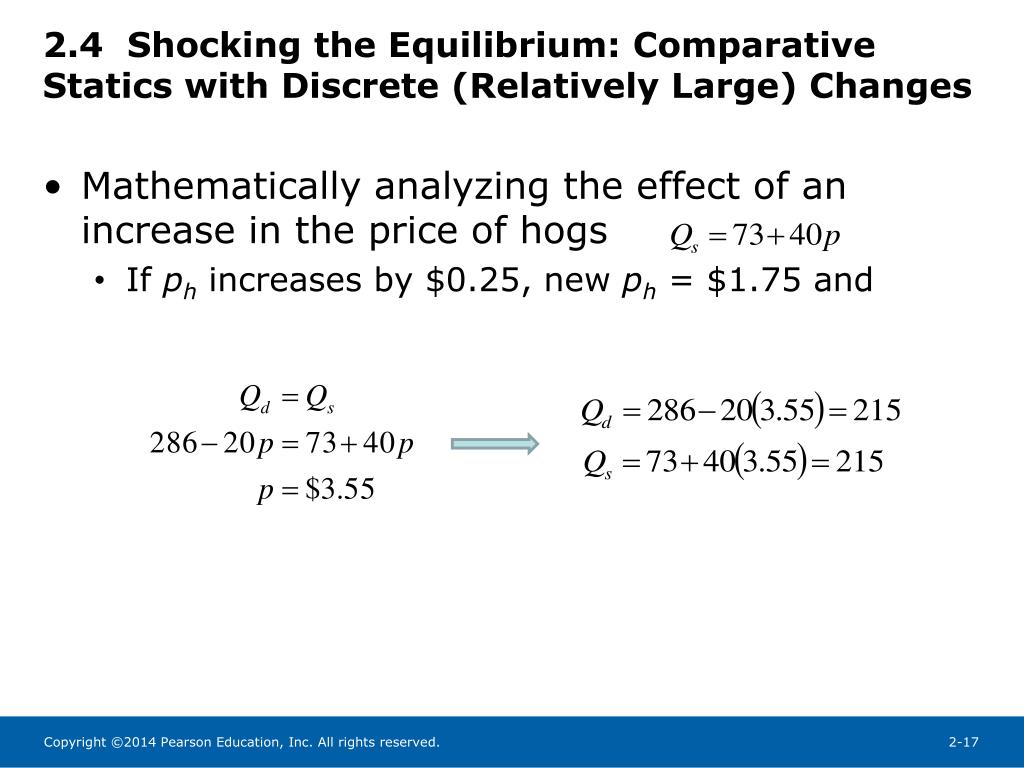 2.4 Shocking the Equilibrium: Comparative Statics with Discrete (Relatively Large) Changes

• Mathematically analyzing the effect of an increase in the price of hogs $Q_s = 73 + 40p$

• If $p_h$ increases by \$0.25, new $p_h$ = \$1.75 and

$Q_d = Q_s$
$286 - 20p = 73 + 40p$
$p = \$3.55$

$Q_d = 286 - 20(3.55) = 215$
$Q_s = 73 + 40(3.55) = 215$

Copyright ©2014 Pearson Education, Inc. All rights reserved.

2-17